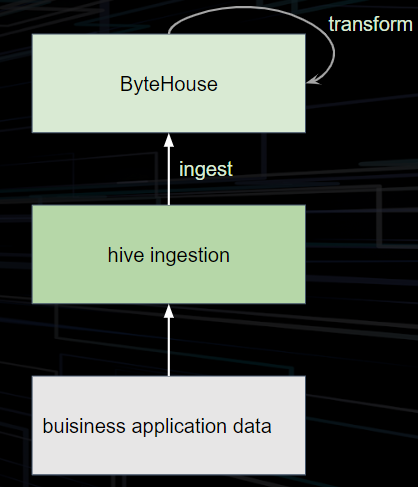 transform

ByteHouse

ingest

hive ingestion

buisiness application data